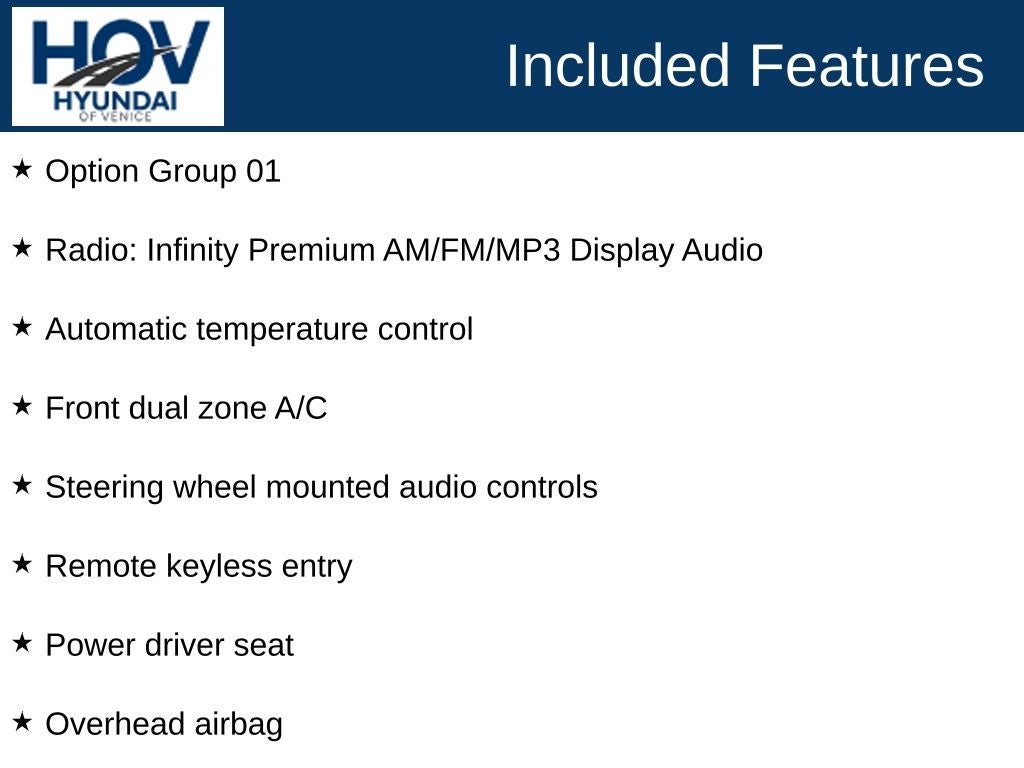 HOV
HYUNDAI
OF VENICE

Included Features

★ Option Group 01

★ Radio: Infinity Premium AM/FM/MP3 Display Audio

★ Automatic temperature control

★ Front dual zone A/C

★ Steering wheel mounted audio controls

★ Remote keyless entry

★ Power driver seat

★ Overhead airbag